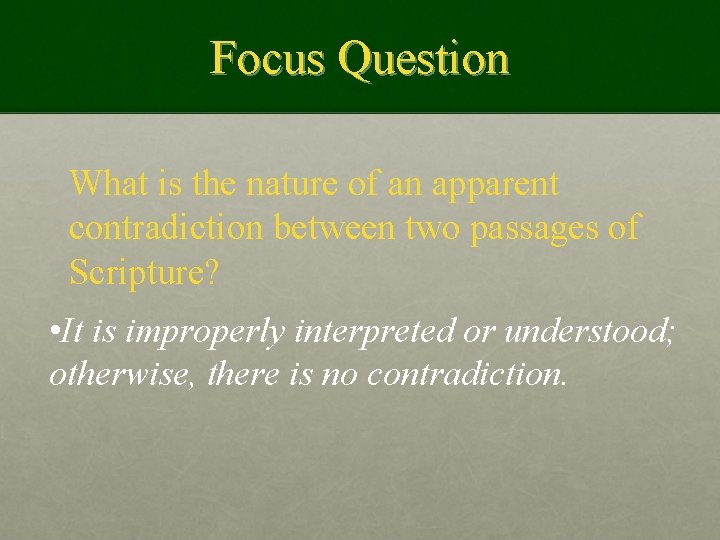 Focus Question

What is the nature of an apparent contradiction between two passages of Scripture?

•It is improperly interpreted or understood; otherwise, there is no contradiction.